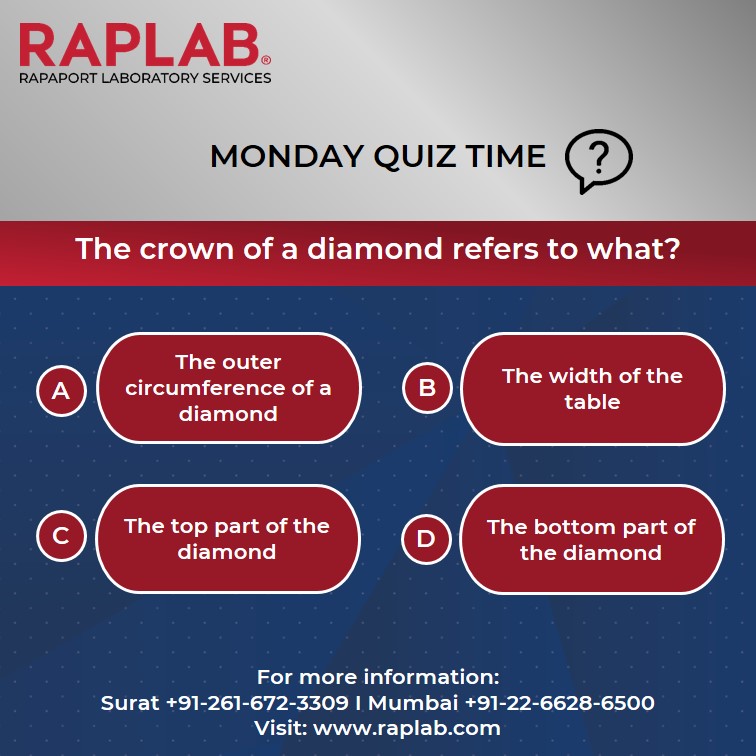 RAPLAB®
RAPAPORT LABORATORY SERVICES

MONDAY QUIZ TIME ?

The crown of a diamond refers to what?

A The outer circumference of a diamond

B The width of the table

C The top part of the diamond

D The bottom part of the diamond

For more information:
Surat +91-261-672-3309 I Mumbai +91-22-6628-6500
Visit: www.raplab.com